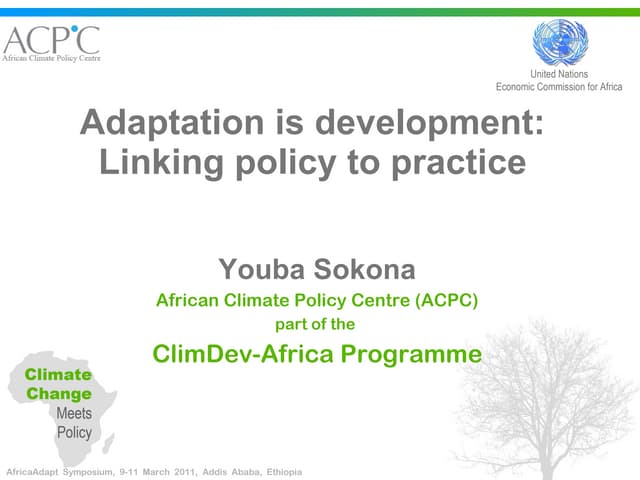 ACPC
African Climate Policy Centre

United Nations
Economic Commission for Africa

Adaptation is development: Linking policy to practice

Youba Sokona
African Climate Policy Centre (ACPC)
part of the
ClimDev-Africa Programme

Climate Change Meets Policy

AfricaAdapt Symposium, 9-11 March 2011, Addis Ababa, Ethiopia